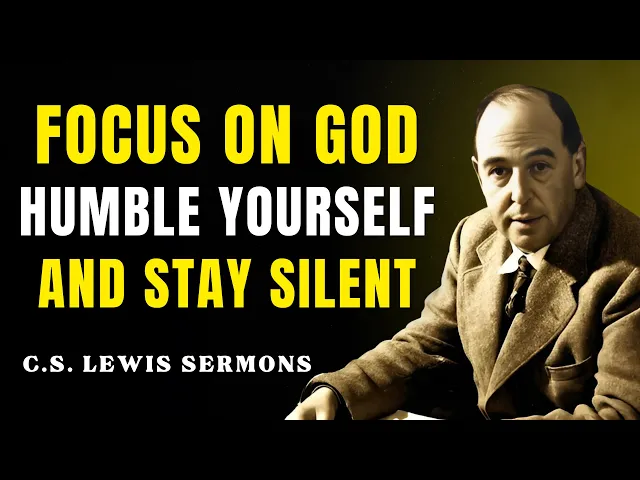 FOCUS ON GOD
HUMBLE YOURSELF
AND STAY SILENT

C.S. LEWIS SERMONS